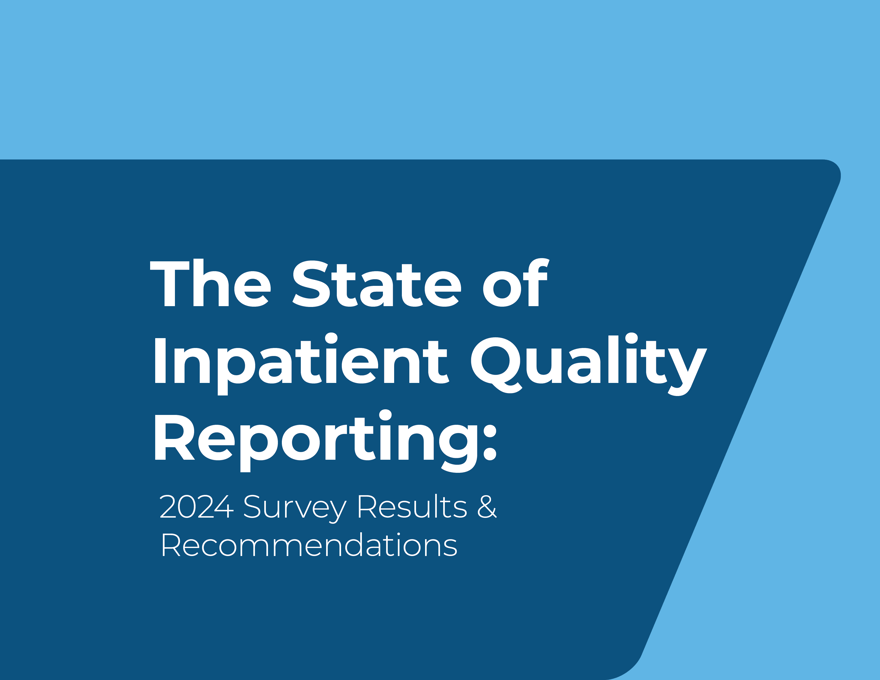 The State of Inpatient Quality Reporting:

2024 Survey Results & Recommendations